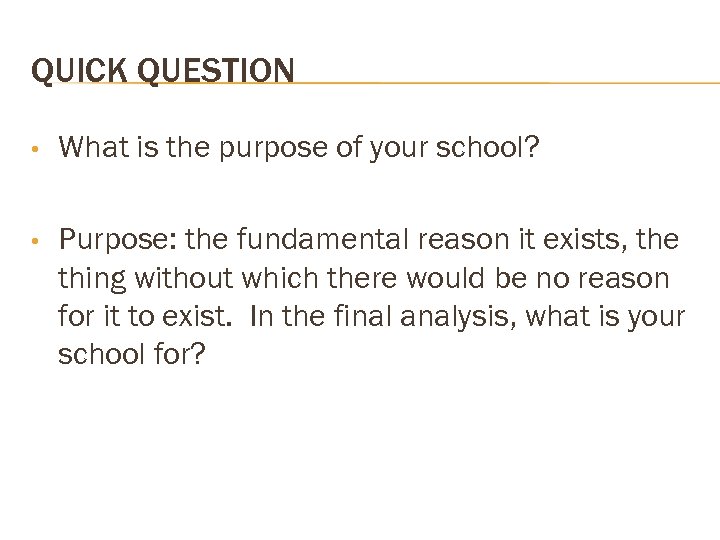 QUICK QUESTION

• What is the purpose of your school?

• Purpose: the fundamental reason it exists, the thing without which there would be no reason for it to exist.  In the final analysis, what is your school for?